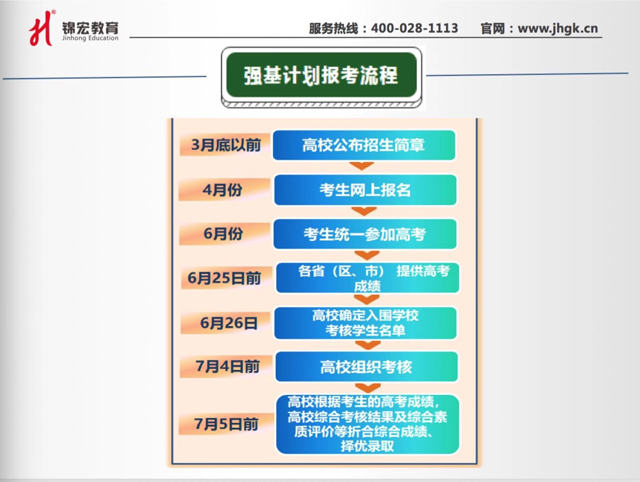 锦宏教育
Jinhong Education

服务热线：400-028-1113　官网：www.jhgk.cn

强基计划报考流程

3月底以前
高校公布招生简章

4月份
考生网上报名

6月份
考生统一参加高考

6月25日前
各省（区、市）提供高考成绩

6月26日
高校确定入围学校考核学生名单

7月4日前
高校组织考核

7月5日前
高校根据考生的高考成绩，高校综合考核结果及综合素质评价等折合综合成绩、择优录取